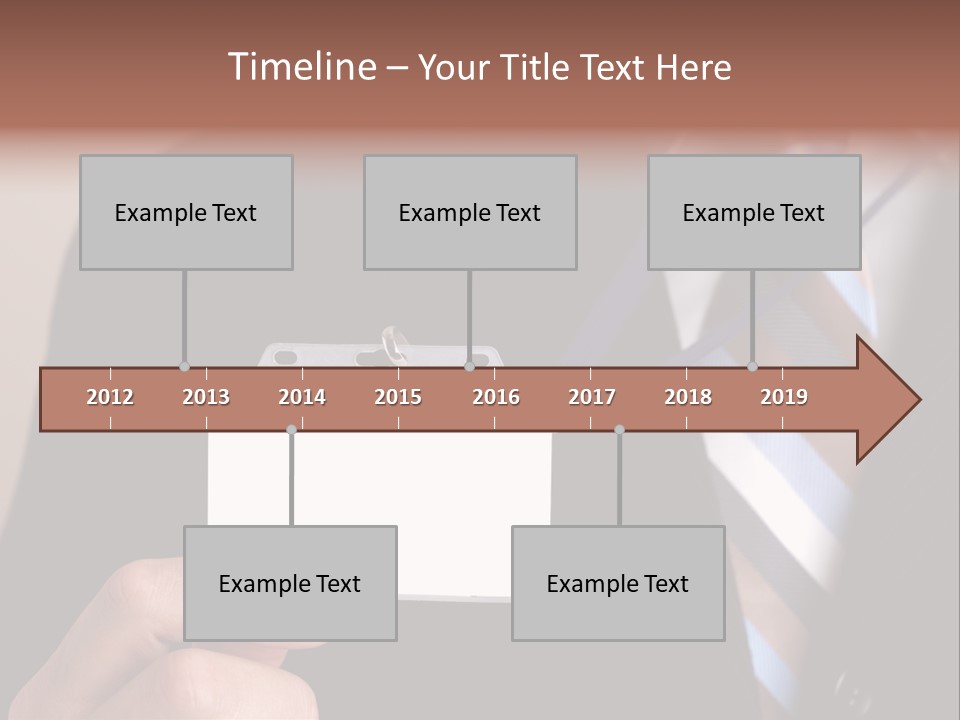 Timeline – Your Title Text Here

Example Text

Example Text

Example Text

2012 2013 2014 2015 2016 2017 2018 2019

Example Text

Example Text